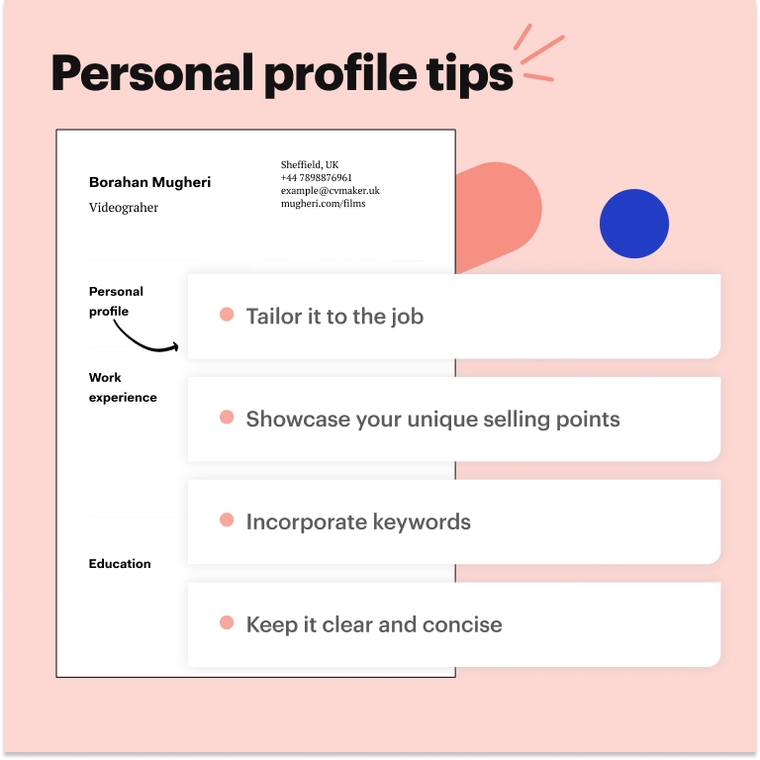 Personal profile tips

Borahan Mugheri
Videograher

Sheffield, UK
+44 7898876961
example@cvmaker.uk
mugheri.com/films

Personal profile

Tailor it to the job

Work experience

Showcase your unique selling points

Incorporate keywords

Education

Keep it clear and concise